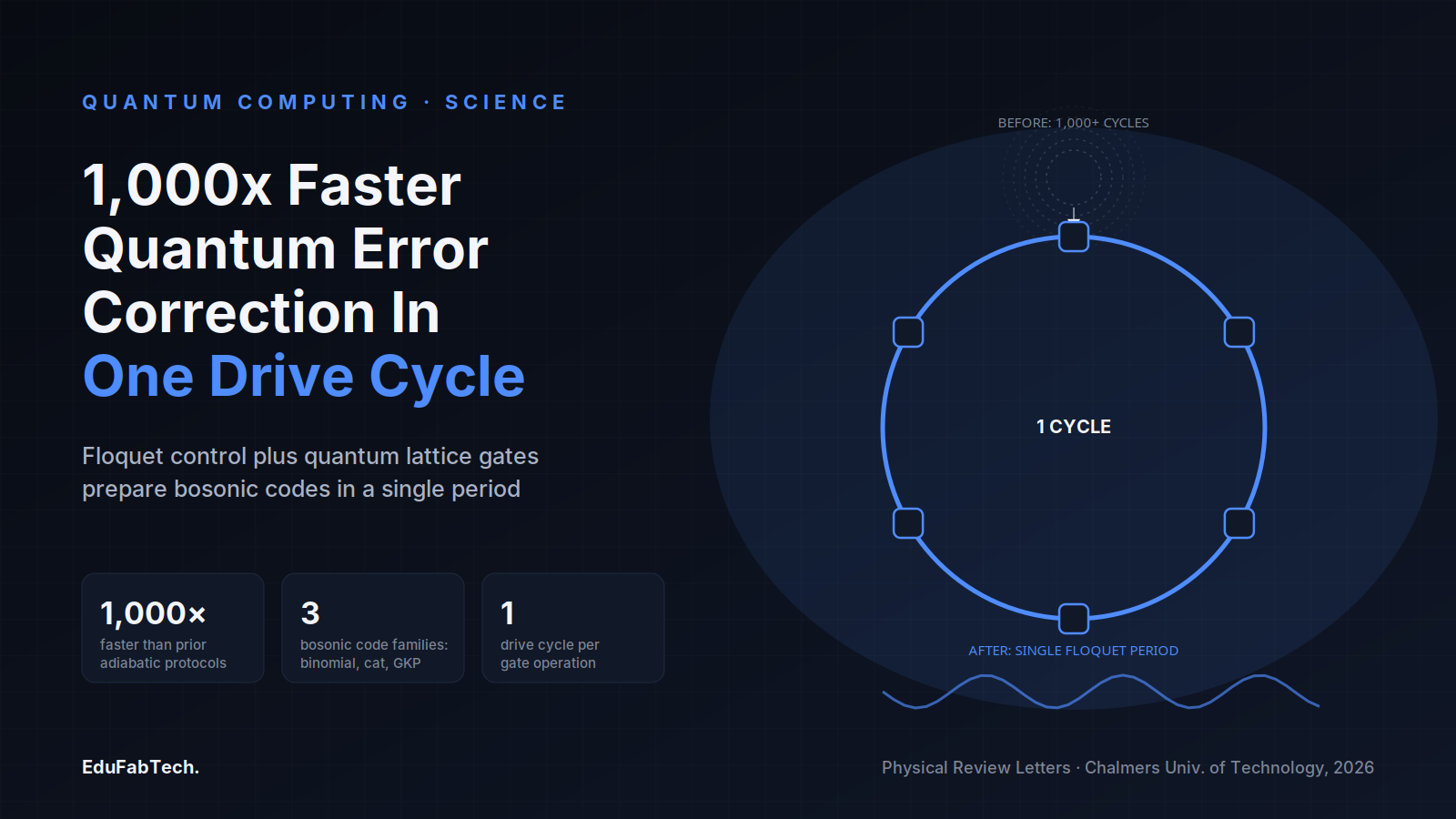 QUANTUM COMPUTING · SCIENCE

1,000x Faster Quantum Error Correction In One Drive Cycle

Floquet control plus quantum lattice gates prepare bosonic codes in a single period

1,000×
faster than prior adiabatic protocols

3
bosonic code families: binomial, cat, GKP

1
drive cycle per gate operation

BEFORE: 1,000+ CYCLES

1 CYCLE

AFTER: SINGLE FLOQUET PERIOD

EduFabTech.

Physical Review Letters · Chalmers Univ. of Technology, 2026